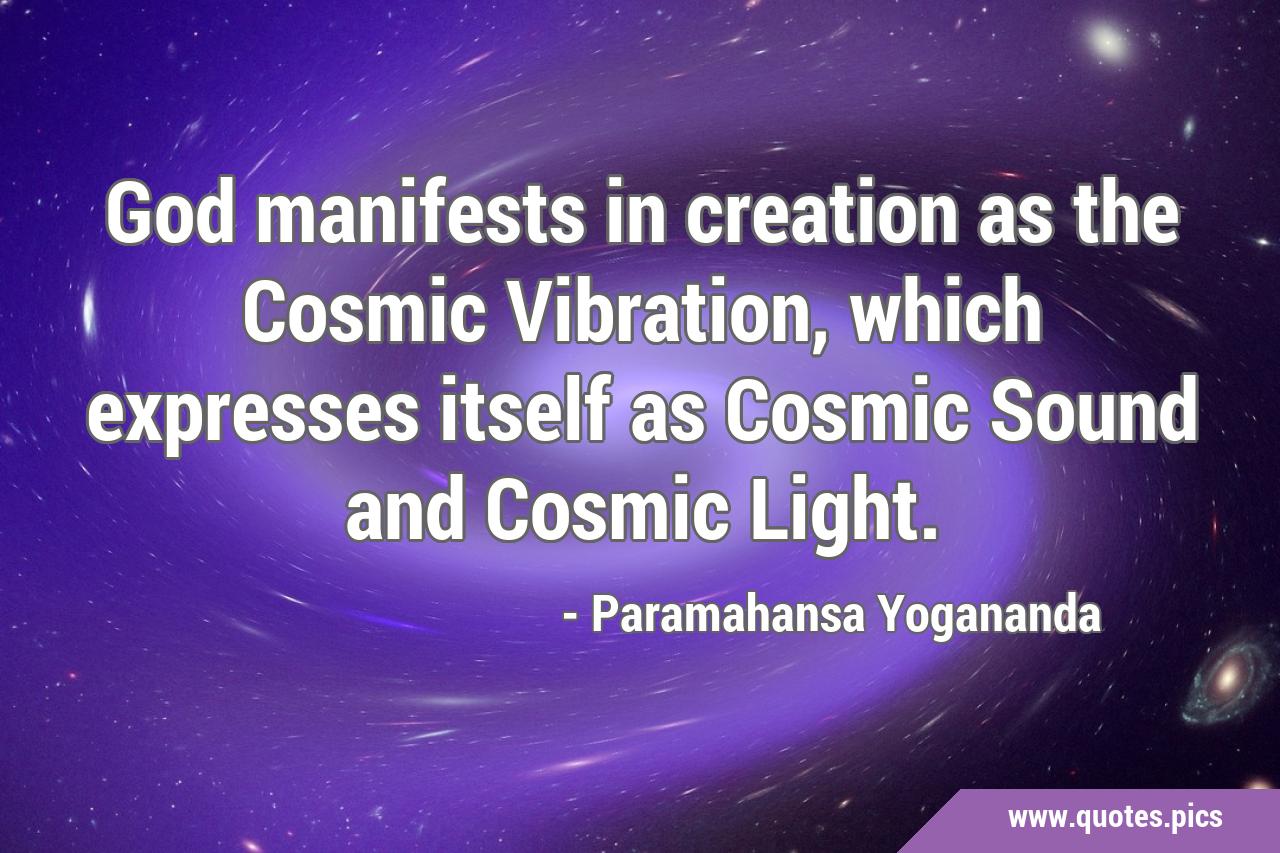 God manifests in creation as the Cosmic Vibration, which expresses itself as Cosmic Sound and Cosmic Light.

- Paramahansa Yogananda

www.quotes.pics